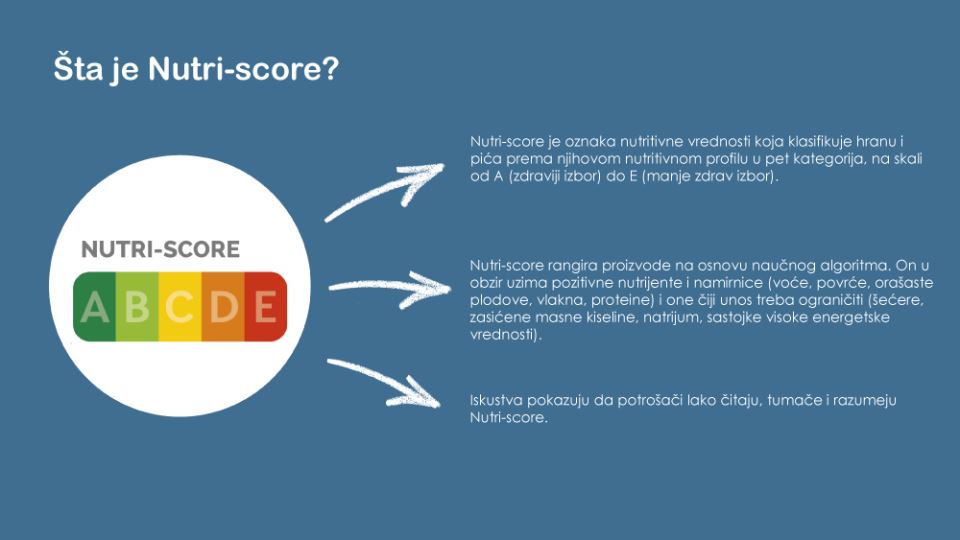 Šta je Nutri-score?

NUTRI-SCORE

A B C D E

Nutri-score je oznaka nutritivne vrednosti koja klasifikuje hranu i pića prema njihovom nutritivnom profilu u pet kategorija, na skali od A (zdraviji izbor) do E (manje zdrav izbor).

Nutri-score rangira proizvode na osnovu naučnog algoritma. On u obzir uzima pozitivne nutrijente i namirnice (voće, povrće, orašaste plodove, vlakna, proteine) i one čiji unos treba ograničiti (šećere, zasićene masne kiseline, natrijum, sastojke visoke energetske vrednosti).

Iskustva pokazuju da potrošači lako čitaju, tumače i razumeju Nutri-score.